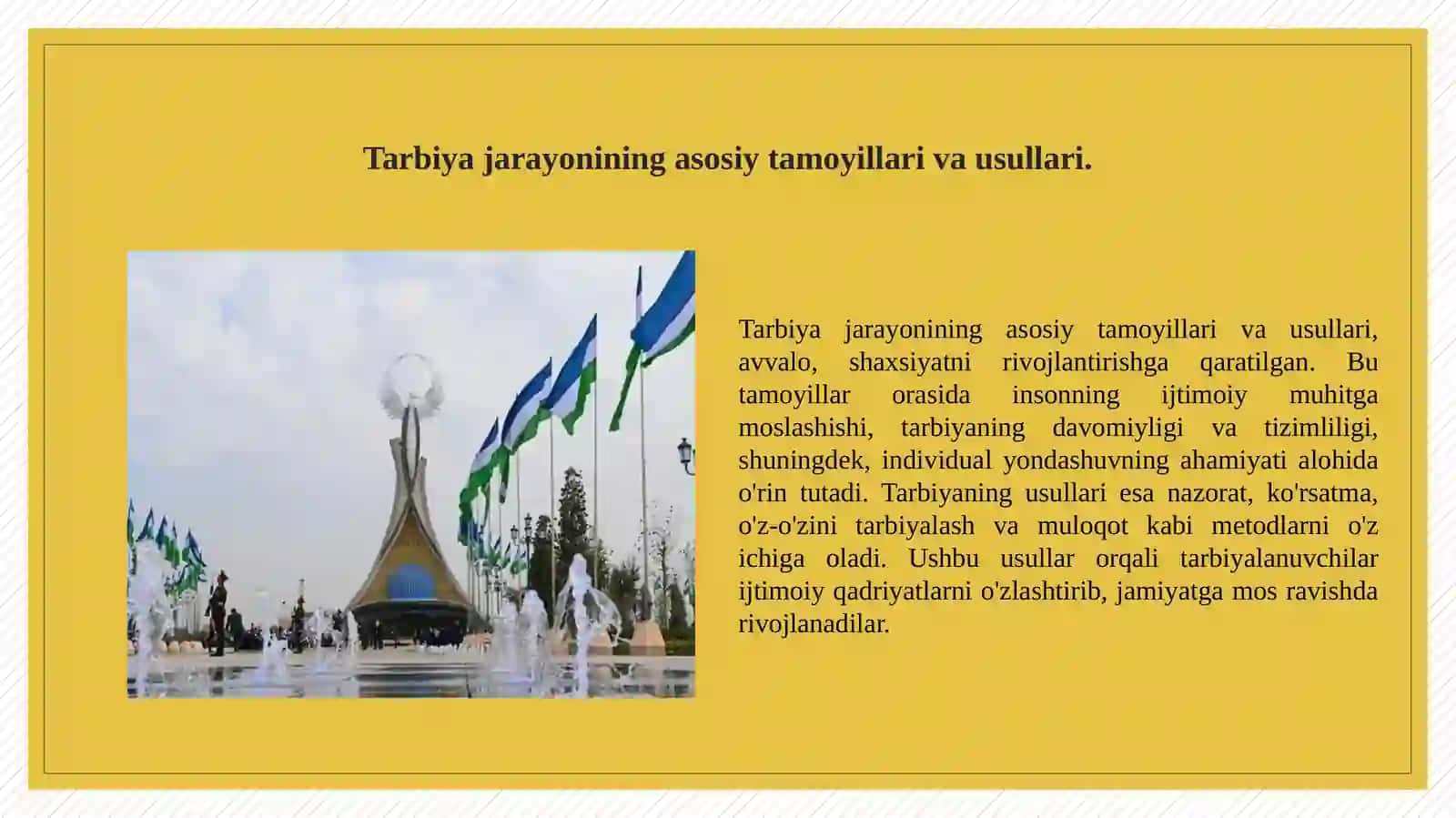 Tarbiya jarayonining asosiy tamoyillari va usullari.

Tarbiya jarayonining asosiy tamoyillari va usullari, avvalo, shaxsiyatni rivojlantirishga qaratilgan. Bu tamoyillar orasida insonning ijtimoiy muhitga moslashishi, tarbiyaning davomiyligi va tizimliligi, shuningdek, individual yondashuvning ahamiyati alohida o'rin tutadi. Tarbiyaning usullari esa nazorat, ko'rsatma, o'z-o'zini tarbiyalash va muloqot kabi metodlarni o'z ichiga oladi. Ushbu usullar orqali tarbiyalanuvchilar ijtimoiy qadriyatlarni o'zlashtirib, jamiyatga mos ravishda rivojlanadilar.